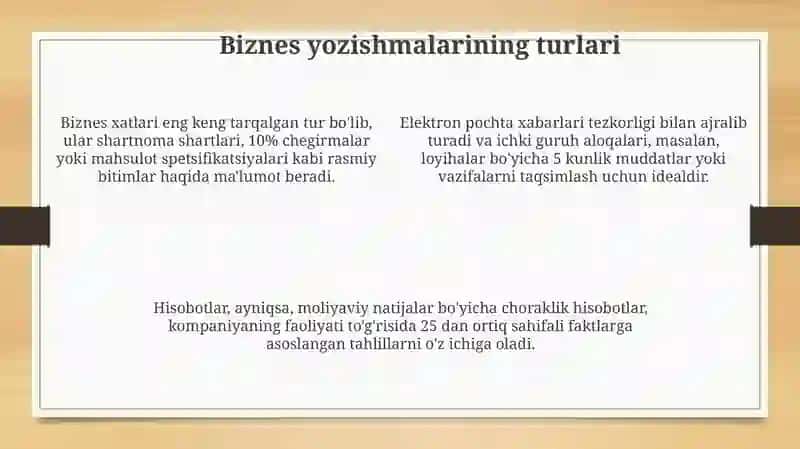 Biznes yozishmalarining turlari

Biznes xatlari eng keng tarqalgan tur bo'lib, ular shartnoma shartlari, 10% chegirmalar yoki mahsulot spetsifikatsiyalari kabi rasmiy bitimlar haqida ma'lumot beradi.

Elektron pochta xabarlari tezkorligi bilan ajralib turadi va ichki guruh aloqalari, masalan, loyihalar bo'yicha 5 kunlik muddatlar yoki vazifalarni taqsimlash uchun idealdir.

Hisobotlar, ayniqsa, moliyaviy natijalar bo'yicha choraklik hisobotlar, kompaniyaning faoliyati to'g'risida 25 dan ortiq sahifali faktlarga asoslangan tahlillarni o'z ichiga oladi.